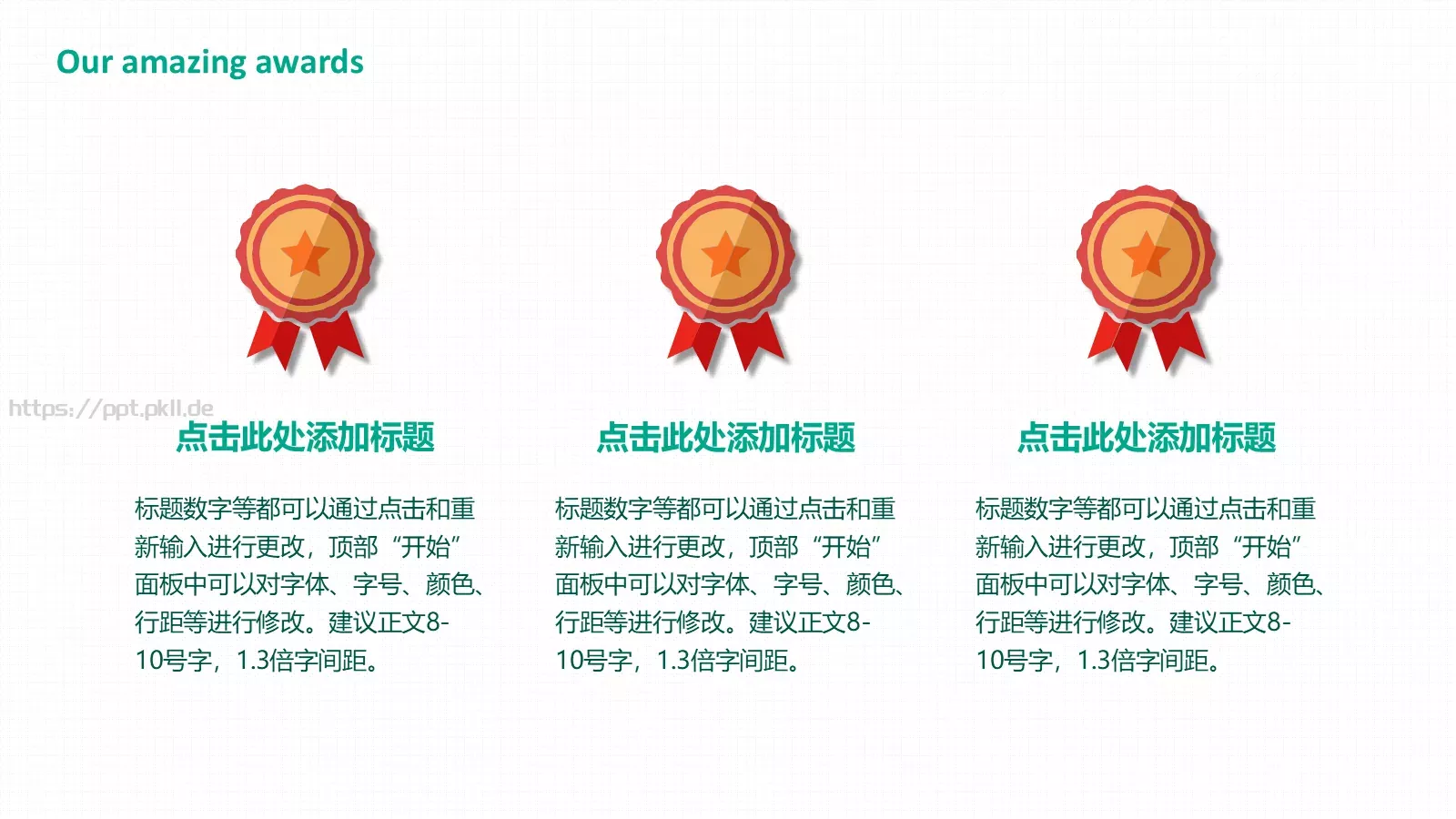 Our amazing awards

https://ppt.pkll.de

点击此处添加标题

标题数字等都可以通过点击和重新输入进行更改，顶部“开始”面板中可以对字体、字号、颜色、行距等进行修改。建议正文8-10号字，1.3倍字间距。

点击此处添加标题

标题数字等都可以通过点击和重新输入进行更改，顶部“开始”面板中可以对字体、字号、颜色、行距等进行修改。建议正文8-10号字，1.3倍字间距。

点击此处添加标题

标题数字等都可以通过点击和重新输入进行更改，顶部“开始”面板中可以对字体、字号、颜色、行距等进行修改。建议正文8-10号字，1.3倍字间距。